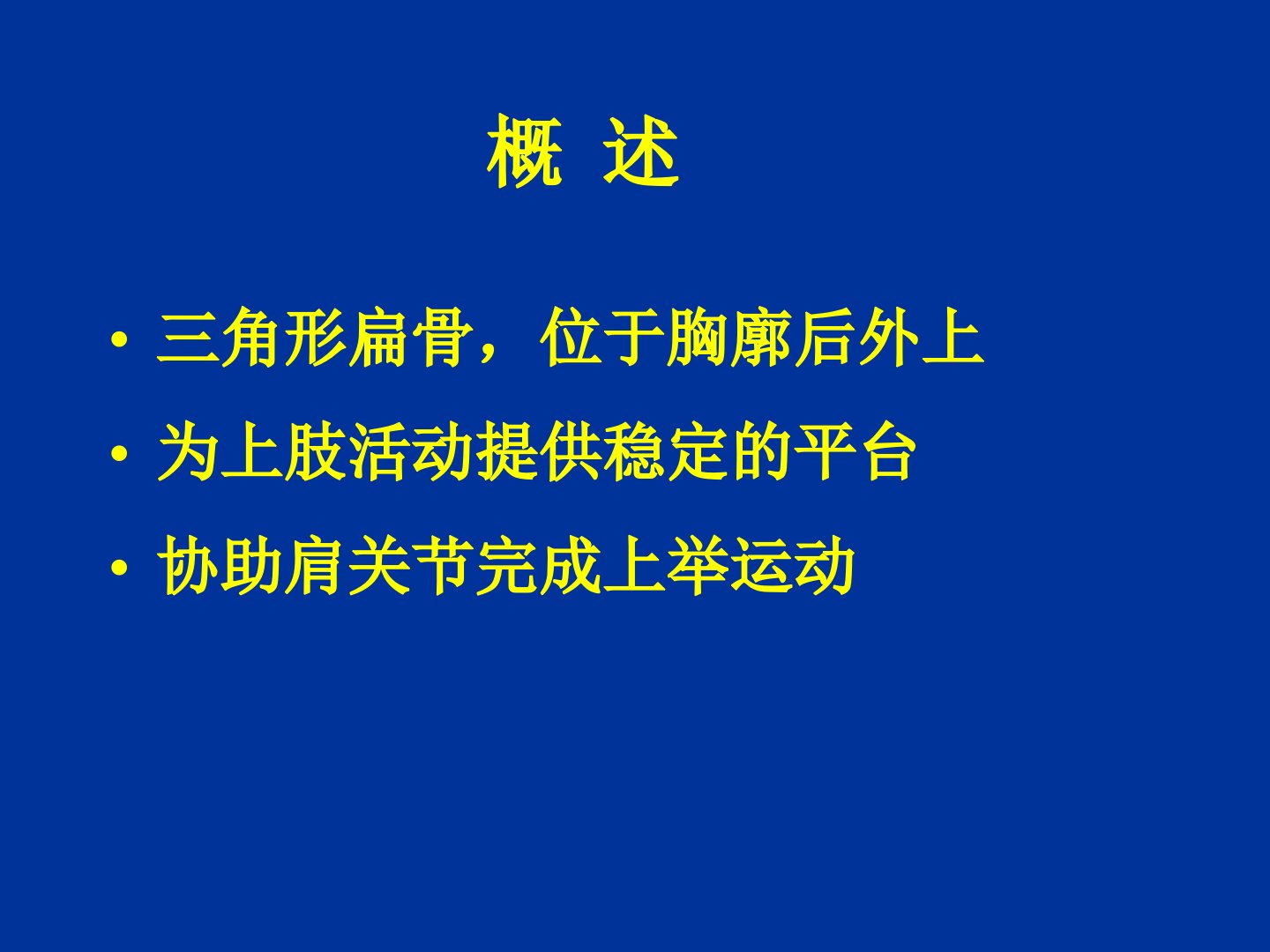 概 述

• 三角形扁骨，位于胸廓后外上
• 为上肢活动提供稳定的平台
• 协助肩关节完成上举运动